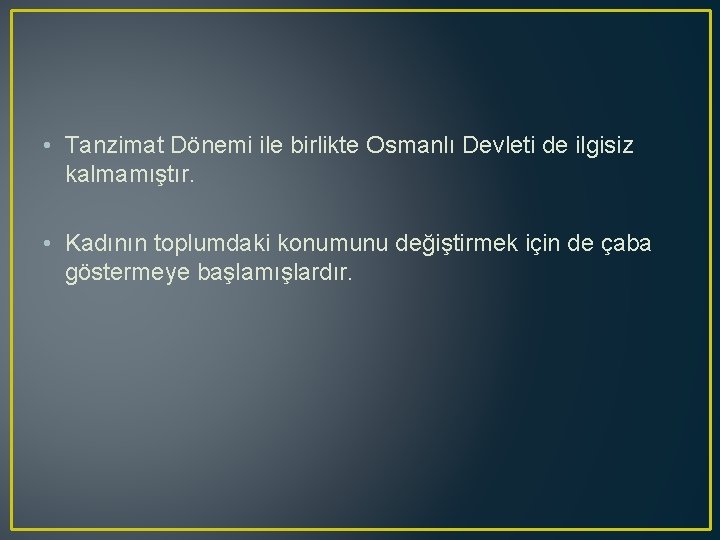 • Tanzimat Dönemi ile birlikte Osmanlı Devleti de ilgisiz kalmamıştır.

• Kadının toplumdaki konumunu değiştirmek için de çaba göstermeye başlamışlardır.